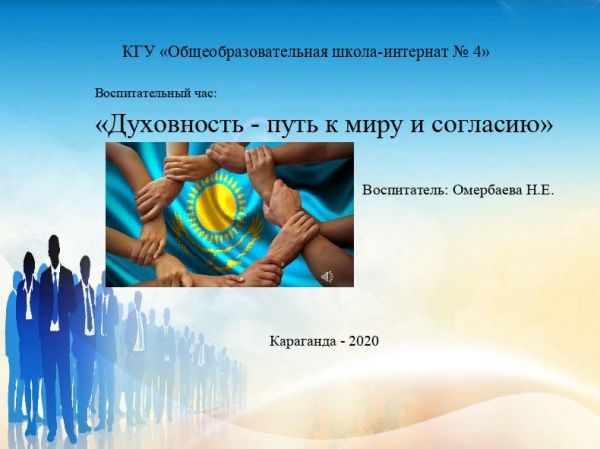 КГУ «Общеобразовательная школа-интернат № 4»

Воспитательный час:

«Духовность - путь к миру и согласию»

Воспитатель: Омербаева Н.Е.

Караганда - 2020